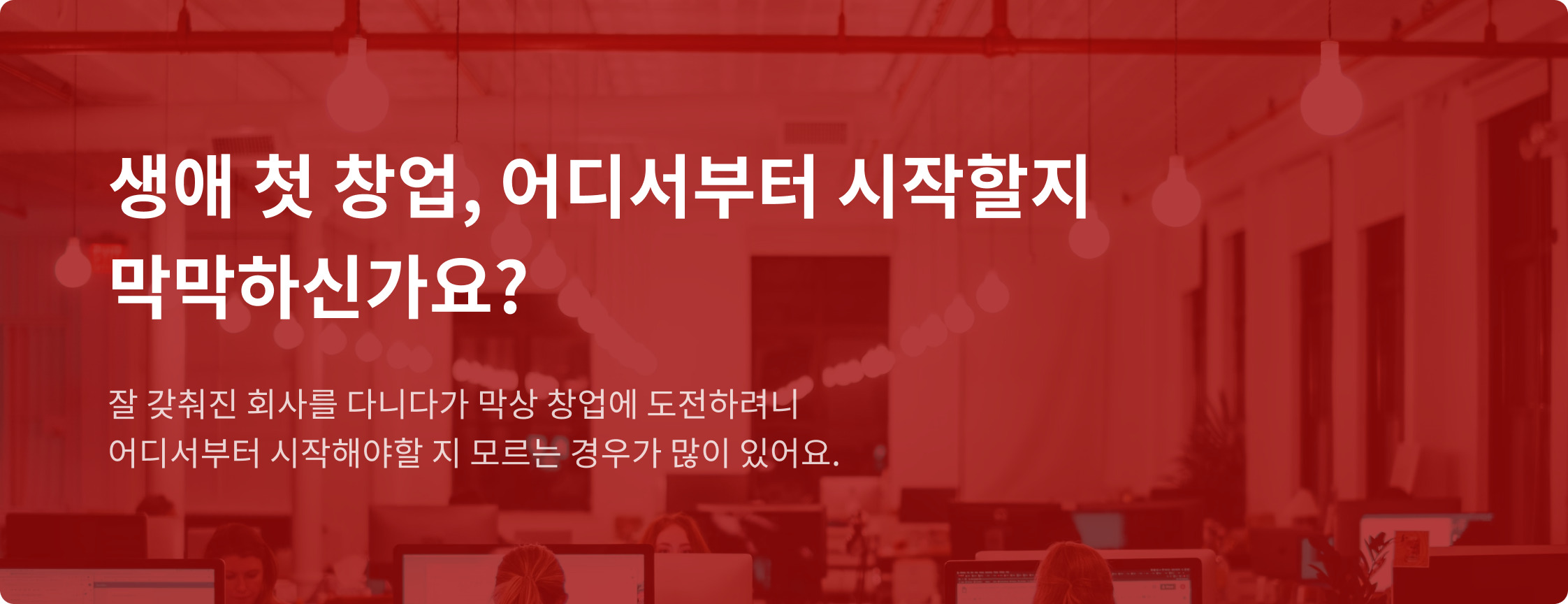 생애 첫 창업, 어디서부터 시작할지 막막하신가요?

잘 갖춰진 회사를 다니다가 막상 창업에 도전하려니 어디서부터 시작해야할 지 모르는 경우가 많이 있어요.